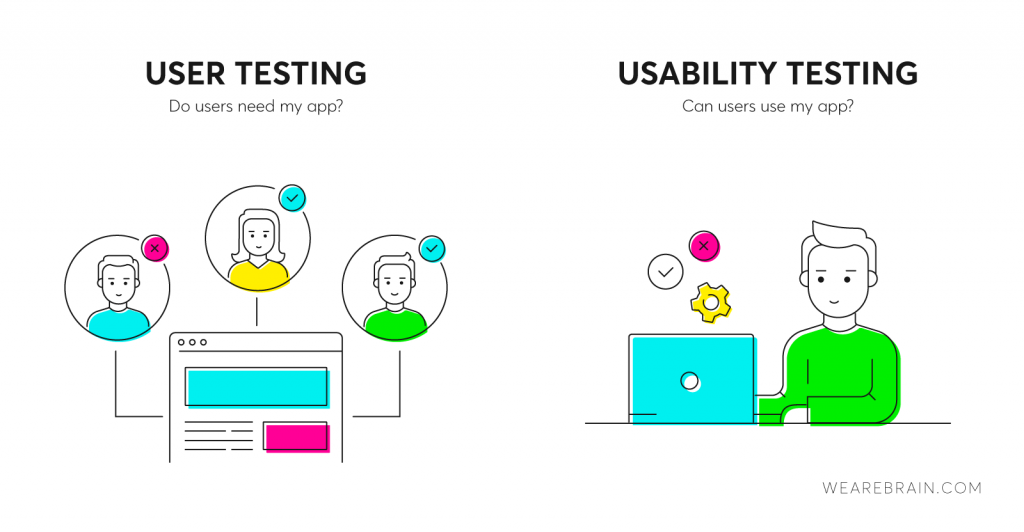 USER TESTING
Do users need my app?

USABILITY TESTING
Can users use my app?

WEAREBRAIN.COM